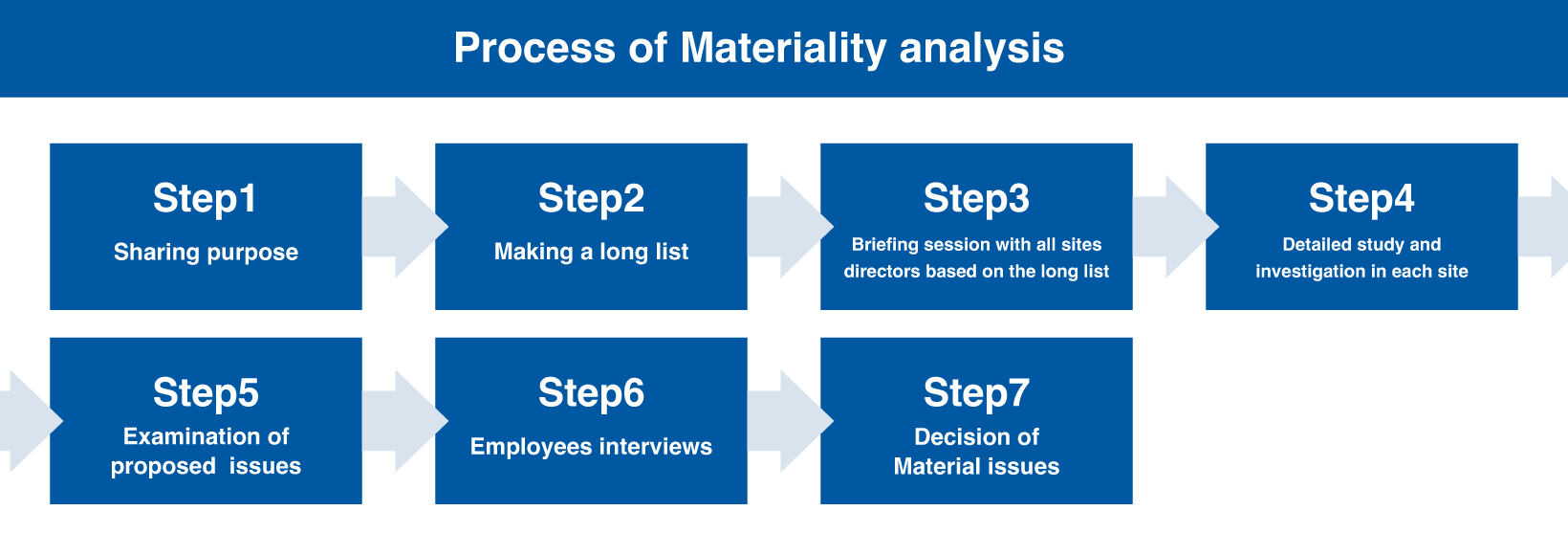 Process of Materiality analysis

Step1
Sharing purpose

Step2
Making a long list

Step3
Briefing session with all sites directors based on the long list

Step4
Detailed study and investigation in each site

Step5
Examination of proposed issues

Step6
Employees interviews

Step7
Decision of Material issues